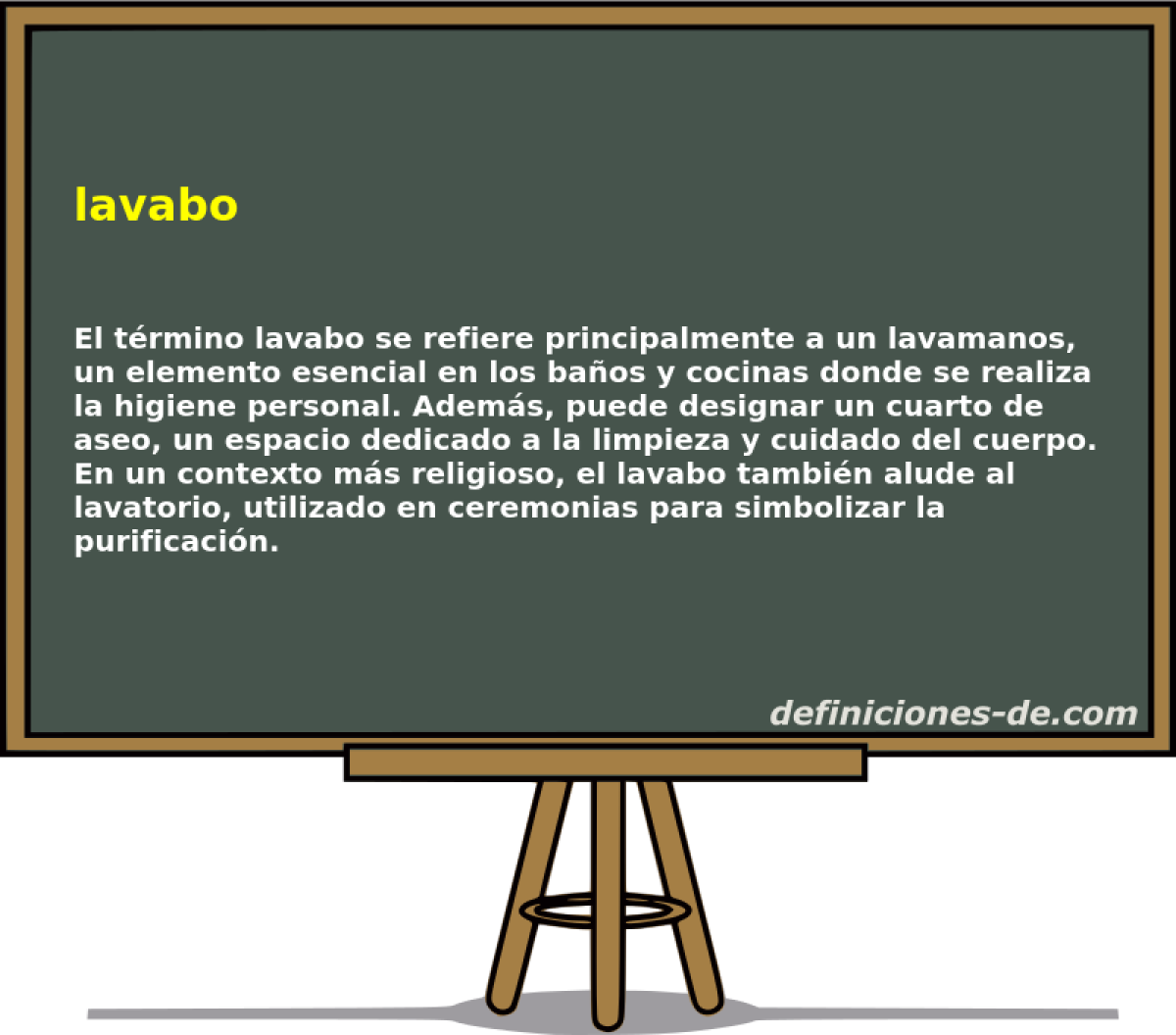 lavabo

El término lavabo se refiere principalmente a un lavamanos, un elemento esencial en los baños y cocinas donde se realiza la higiene personal. Además, puede designar un cuarto de aseo, un espacio dedicado a la limpieza y cuidado del cuerpo. En un contexto más religioso, el lavabo también alude al lavatorio, utilizado en ceremonias para simbolizar la purificación.

definiciones-de.com